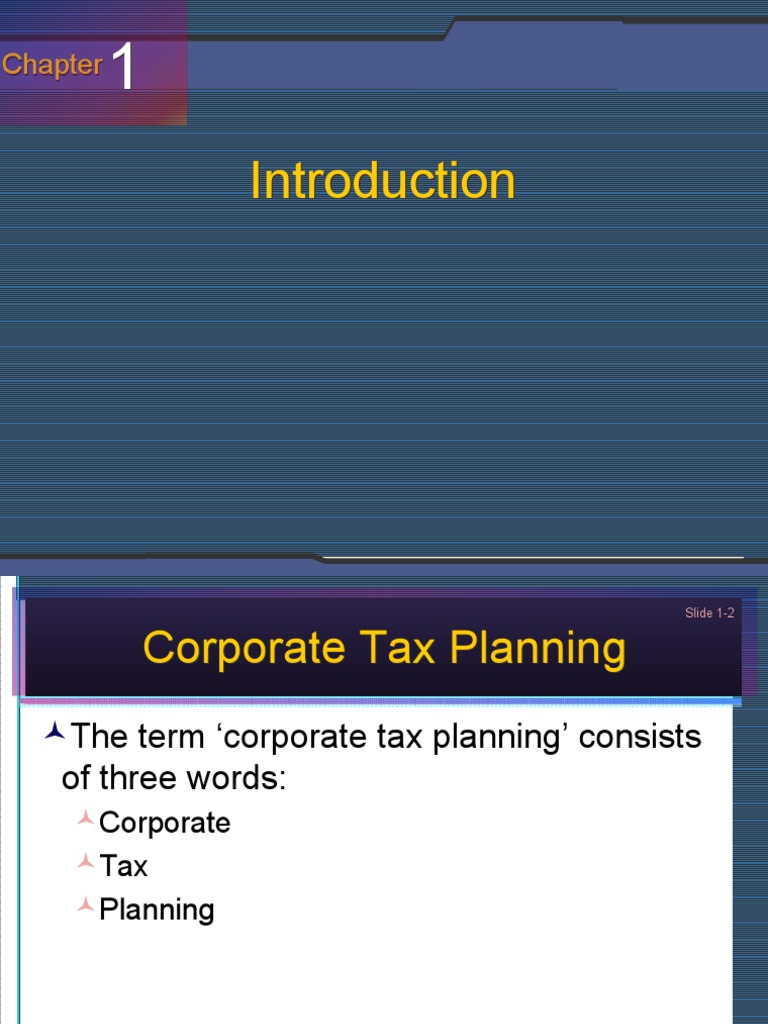 Chapter 1

Introduction

Slide 1-2

Corporate Tax Planning

The term ‘corporate tax planning’ consists of three words:

Corporate

Tax

Planning